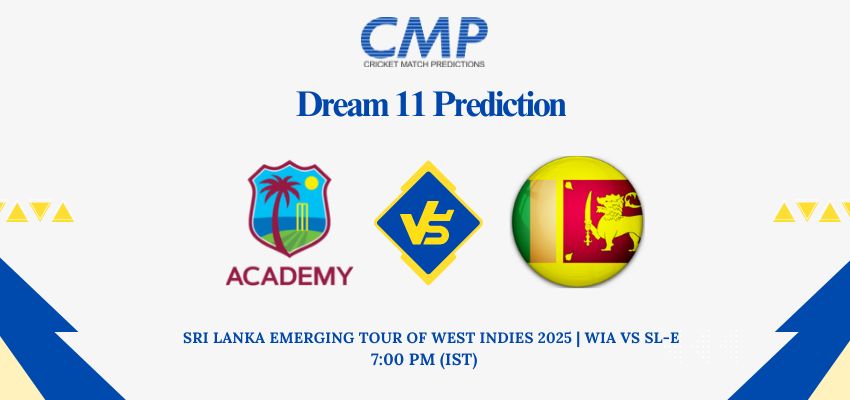 CMP
CRICKET MATCH PREDICTIONS

Dream 11 Prediction

ACADEMY

VS

SRI LANKA EMERGING TOUR OF WEST INDIES 2025 | WIA VS SL-E
7:00 PM (IST)